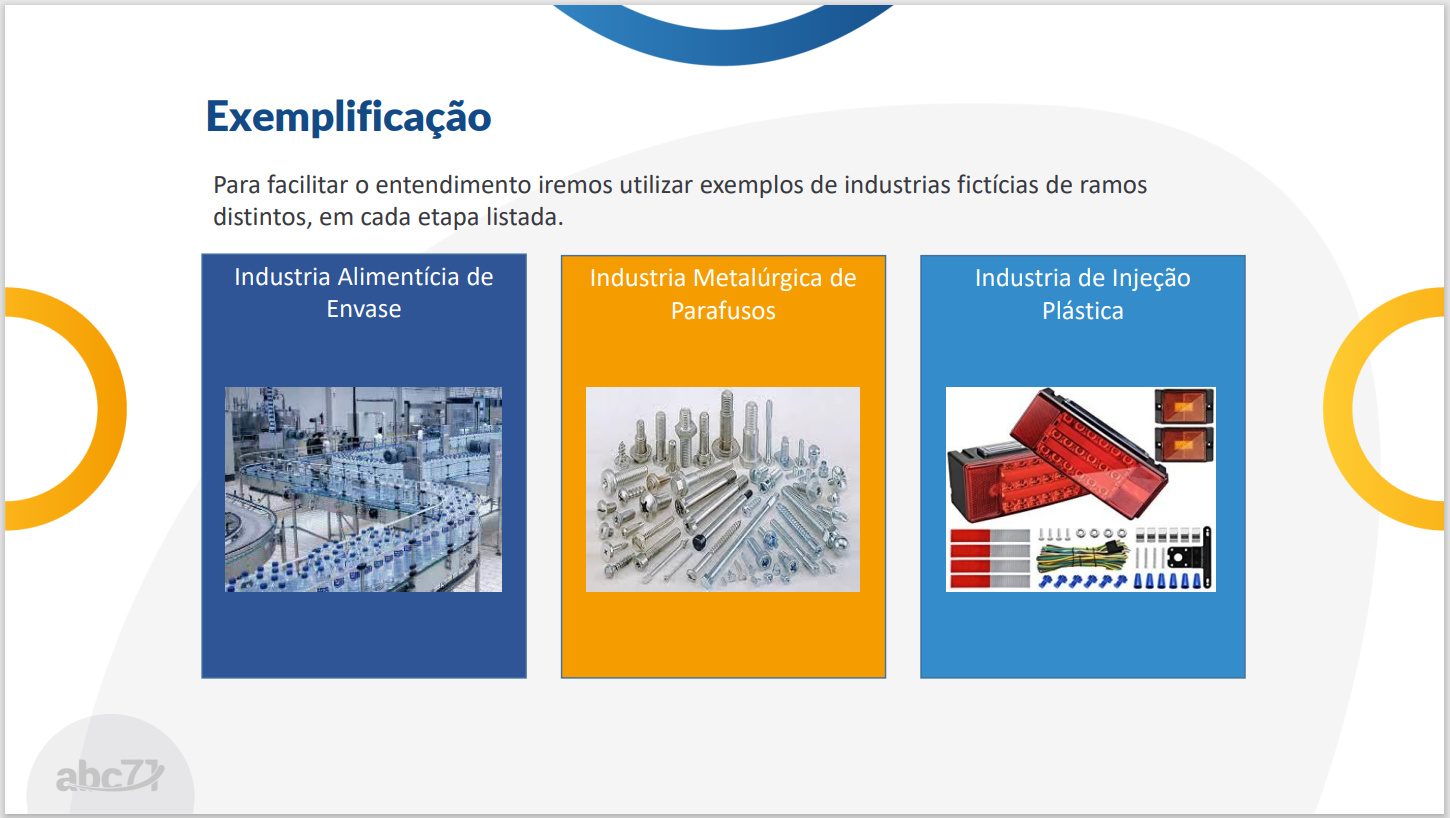 Exemplificação

Para facilitar o entendimento iremos utilizar exemplos de industrias fictícias de ramos distintos, em cada etapa listada.

Industria Alimentícia de Envase

Industria Metalúrgica de Parafusos

Industria de Injeção Plástica

abc71